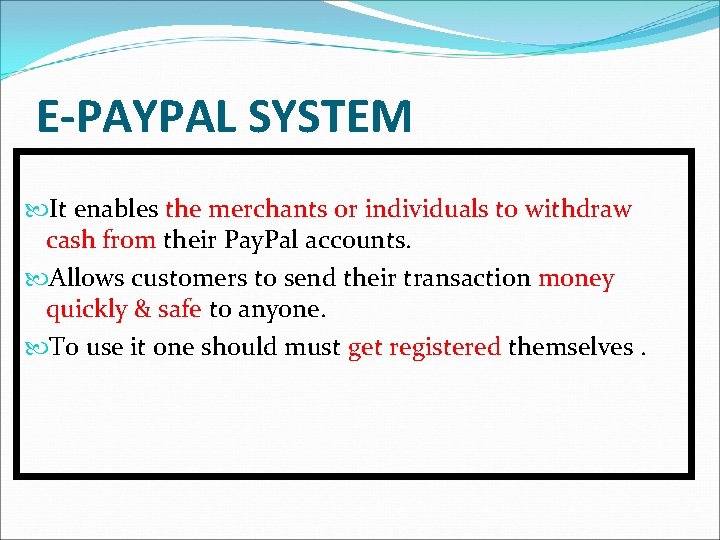 E-PAYPAL SYSTEM

It enables the merchants or individuals to withdraw cash from their PayPal accounts.

Allows customers to send their transaction money quickly & safe to anyone.

To use it one should must get registered themselves .